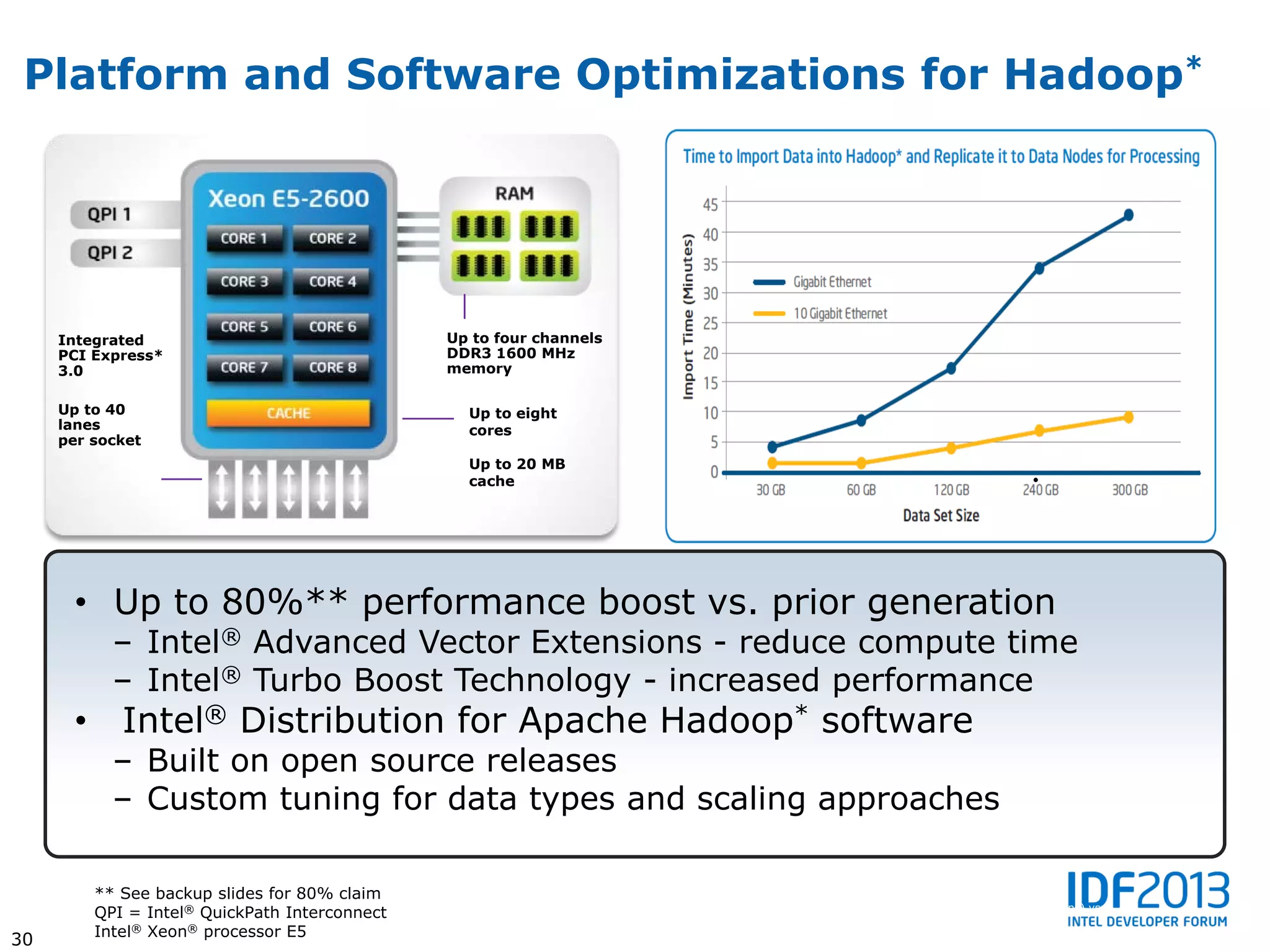 Platform and Software Optimizations for Hadoop*

QPI 1
QPI 2

Xeon E5-2600
CORE 1 CORE 2
CORE 3 CORE 4
CORE 5 CORE 6
CORE 7 CORE 8
CACHE

RAM

Integrated PCI Express* 3.0

Up to 40 lanes per socket

Up to four channels DDR3 1600 MHz memory

Up to eight cores

Up to 20 MB cache

Time to Import Data into Hadoop* and Replicate it to Data Nodes for Processing

Import Time (Minutes)
45
40
35
30
25
20
15
10
5
0

Gigabit Ethernet
10 Gigabit Ethernet

30 GB 60 GB 120 GB 240 GB 300 GB
Data Set Size

• Up to 80%** performance boost vs. prior generation
– Intel® Advanced Vector Extensions - reduce compute time
– Intel® Turbo Boost Technology - increased performance
• Intel® Distribution for Apache Hadoop* software
– Built on open source releases
– Custom tuning for data types and scaling approaches

** See backup slides for 80% claim
QPI = Intel® QuickPath Interconnect
Intel® Xeon® processor E5

30

IDF2013
INTEL DEVELOPER FORUM